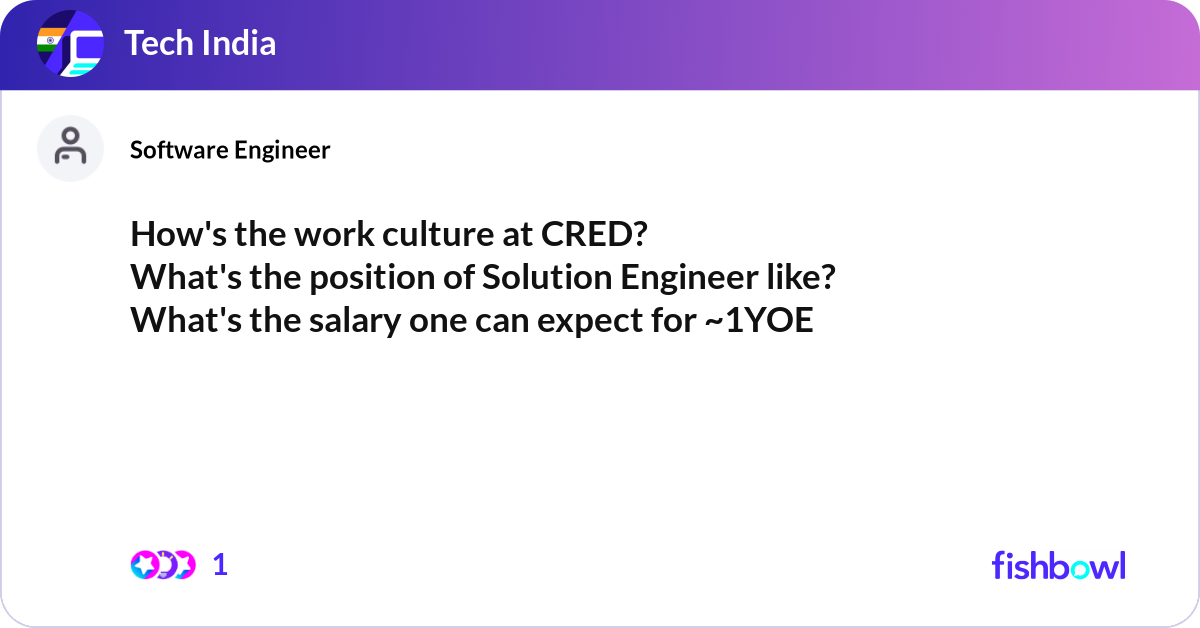 Tech India

Software Engineer

How's the work culture at CRED?
What's the position of Solution Engineer like?
What's the salary one can expect for ~1YOE

1

fishbowl